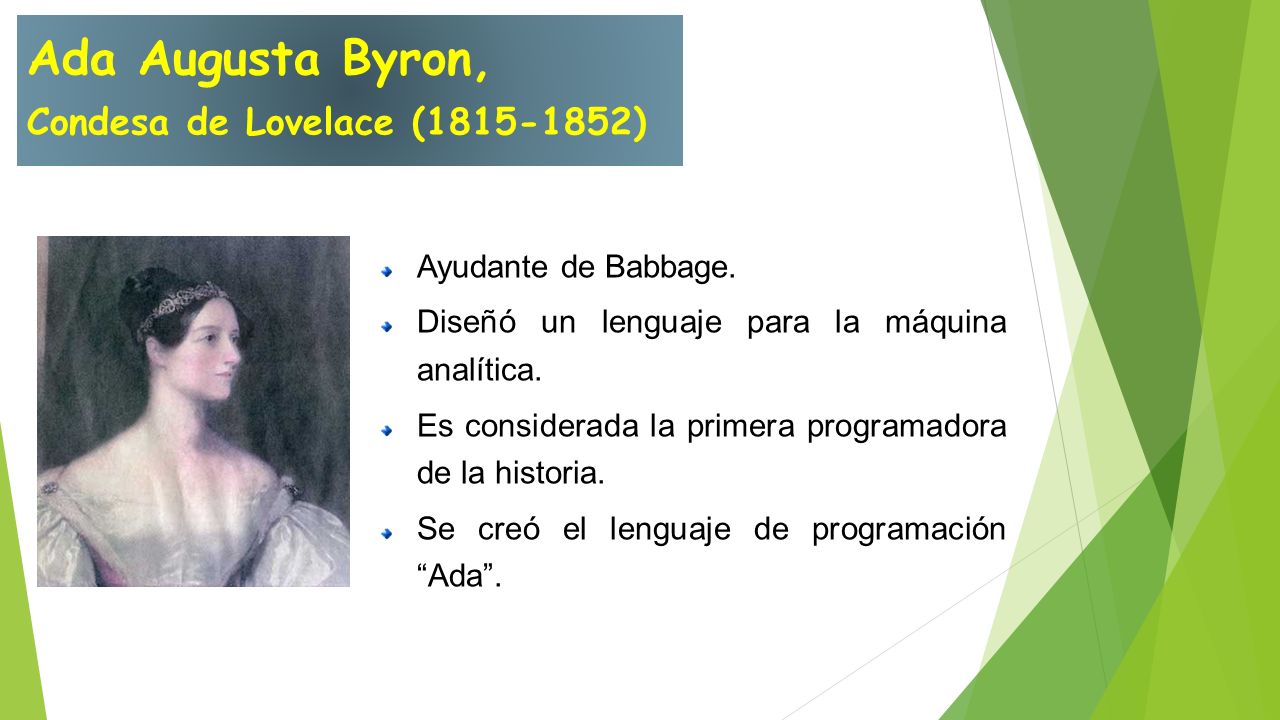 Ada Augusta Byron,
Condesa de Lovelace (1815-1852)

Ayudante de Babbage.

Diseñó un lenguaje para la máquina analítica.

Es considerada la primera programadora de la historia.

Se creó el lenguaje de programación “Ada”.